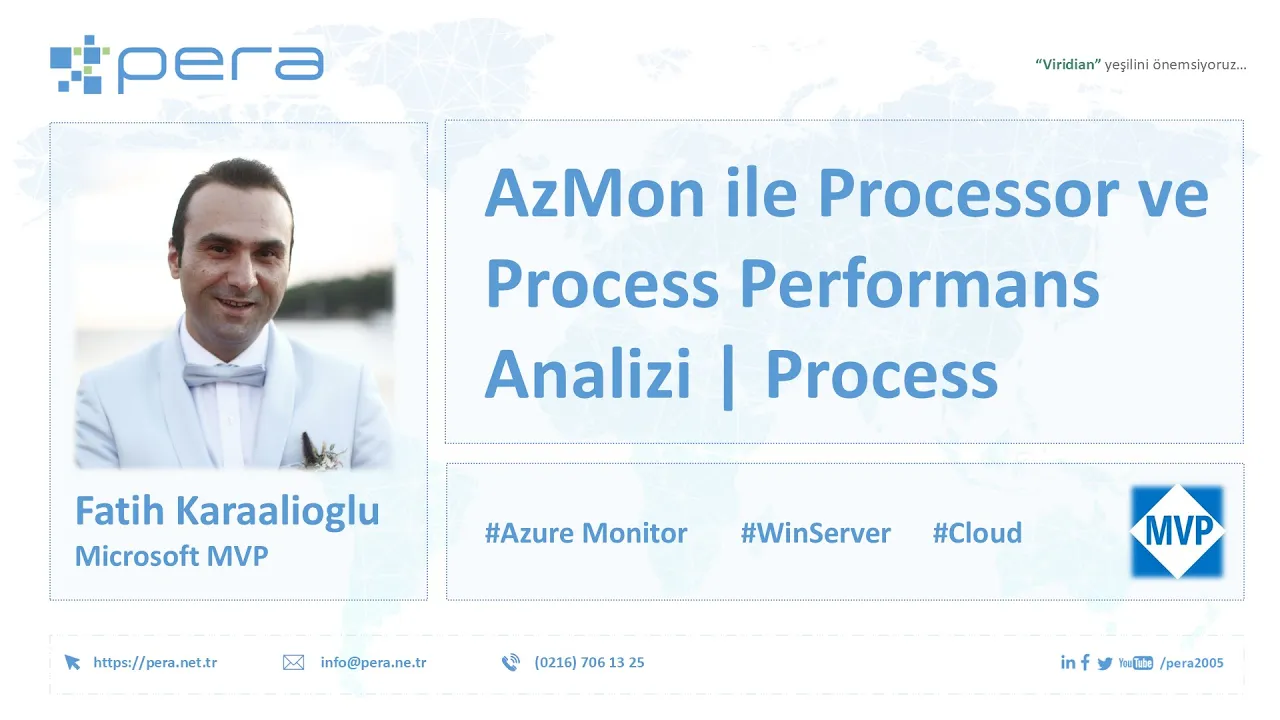 pera

"Viridian" yeşilini önemsiyoruz...

AzMon ile Processor ve Process Performans Analizi | Process

Fatih Karaalioglu
Microsoft MVP

#Azure Monitor #WinServer #Cloud

MVP

https://pera.net.tr info@pera.ne.tr (0216) 706 13 25

in f YouTube /pera2005